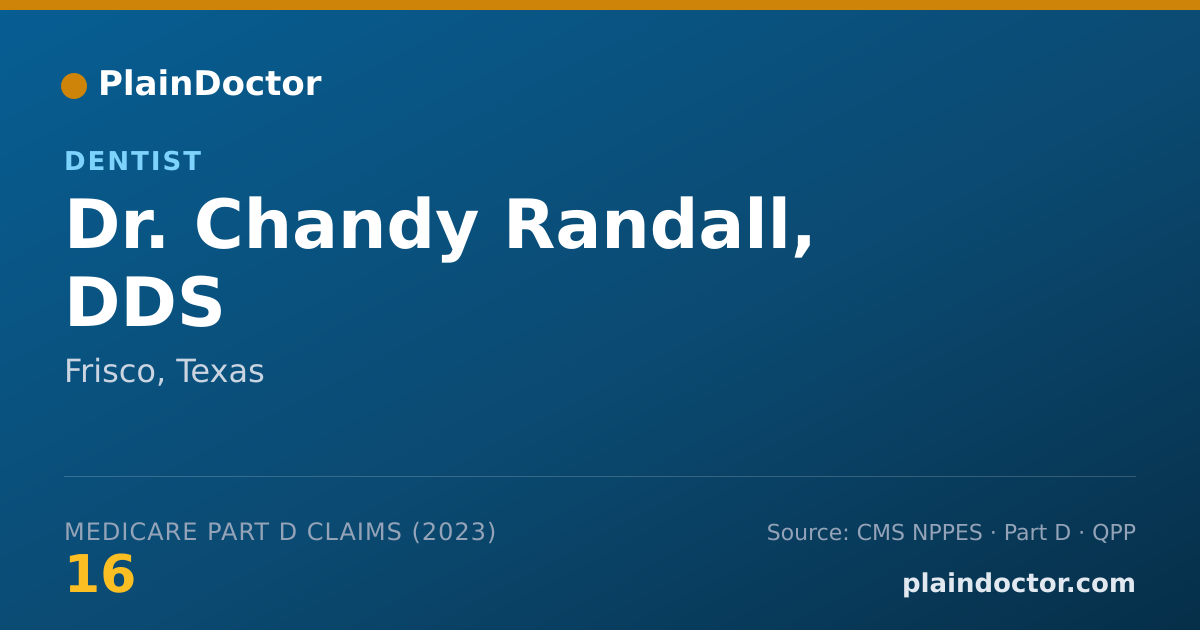 PlainDoctor

DENTIST

Dr. Chandy Randall, DDS

Frisco, Texas

MEDICARE PART D CLAIMS (2023)
16

Source: CMS NPPES · Part D · QPP

plaindoctor.com